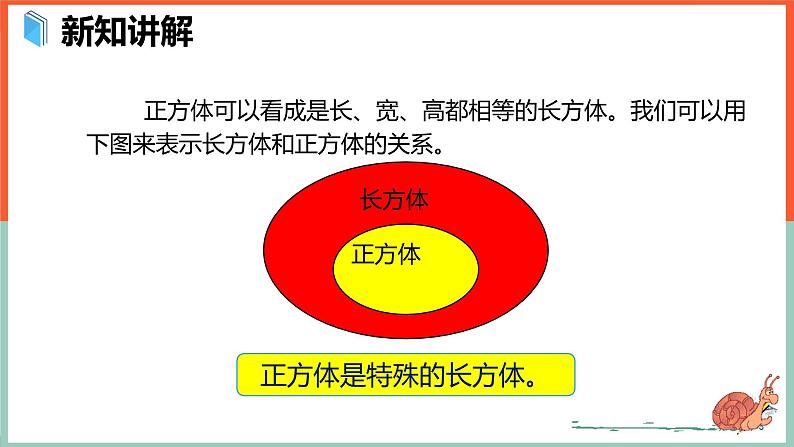 新知讲解

正方体可以看成是长、宽、高都相等的长方体。我们可以用下图来表示长方体和正方体的关系。

长方体

正方体

正方体是特殊的长方体。